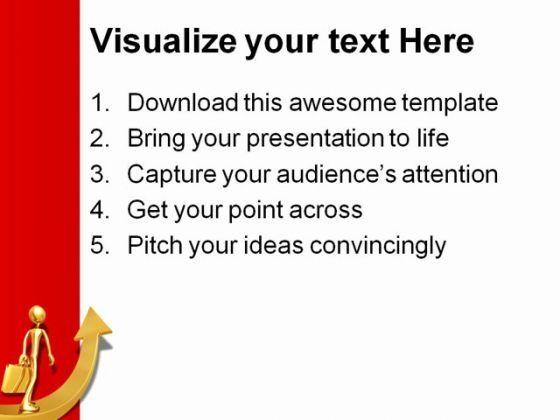 Visualize your text Here

1. Download this awesome template
2. Bring your presentation to life
3. Capture your audience's attention
4. Get your point across
5. Pitch your ideas convincingly